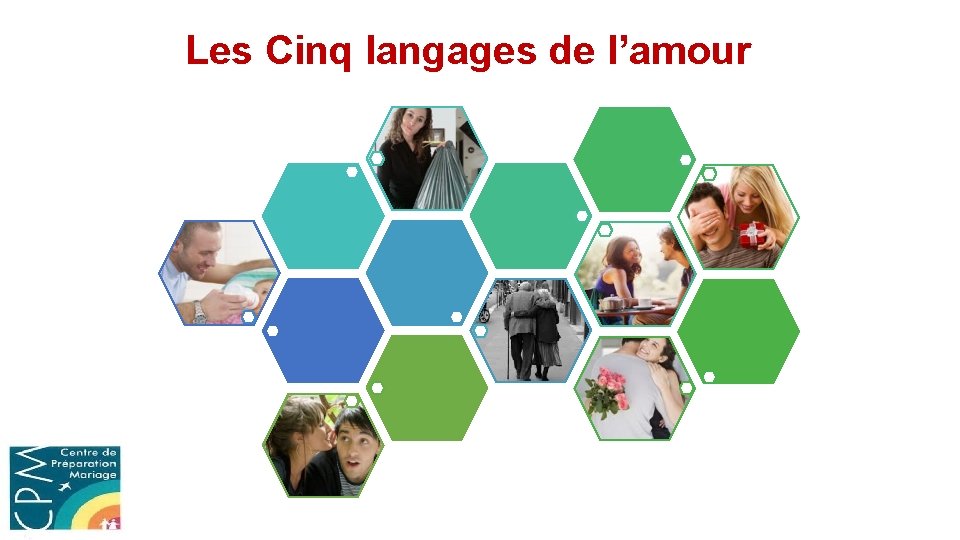 Les Cinq langages de l'amour

CPM Centre de Préparation Mariage